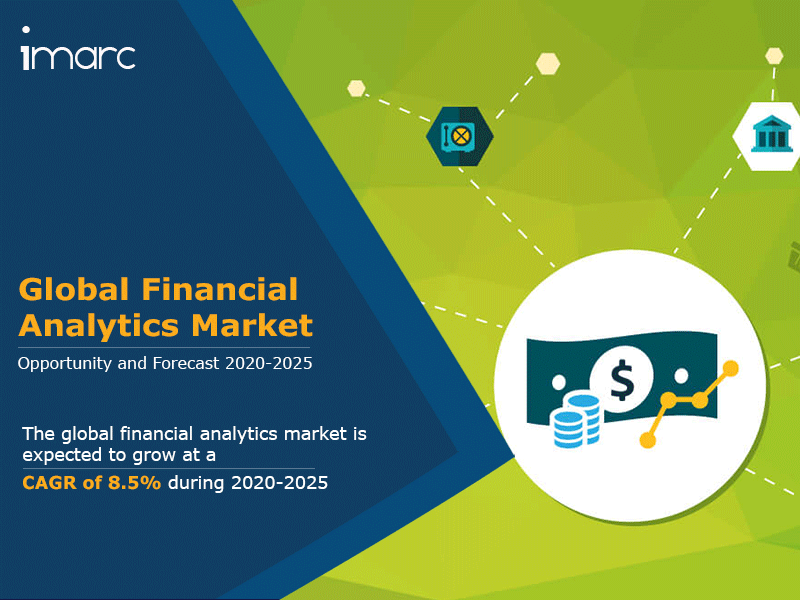 imarc

Global Financial Analytics Market

Opportunity and Forecast 2020-2025

The global financial analytics market is expected to grow at a CAGR of 8.5% during 2020-2025

$